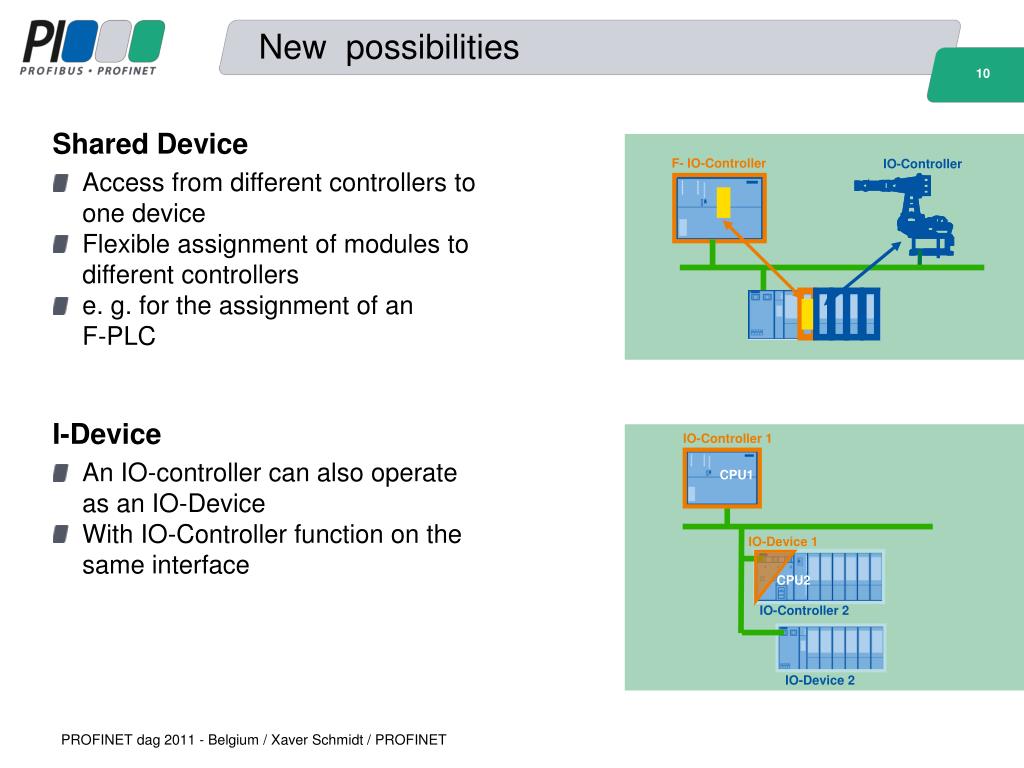 PI
PROFIBUS • PROFINET

New possibilities

10

Shared Device
Access from different controllers to one device
Flexible assignment of modules to different controllers
e. g. for the assignment of an F-PLC

F- IO-Controller
IO-Controller

I-Device
An IO-controller can also operate as an IO-Device
With IO-Controller function on the same interface

IO-Controller 1
CPU1
IO-Device 1
CPU2
IO-Controller 2
IO-Device 2

PROFINET dag 2011 - Belgium / Xaver Schmidt / PROFINET